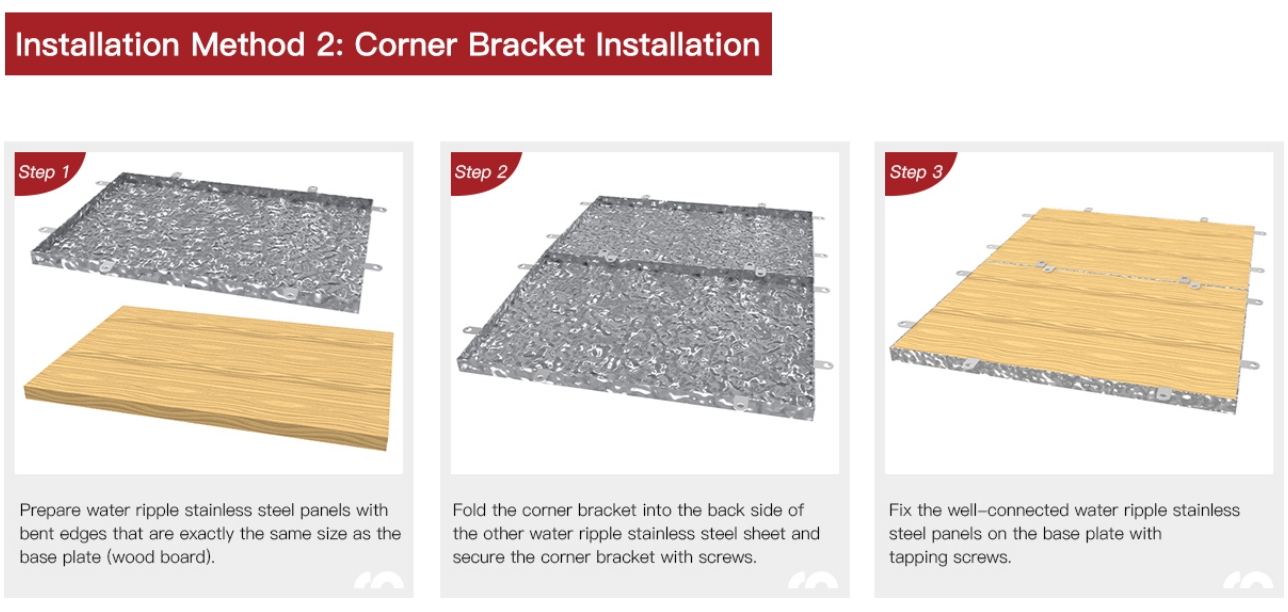 Installation Method 2: Corner Bracket Installation

Step 1

Prepare water ripple stainless steel panels with bent edges that are exactly the same size as the base plate (wood board).

Step 2

Fold the corner bracket into the back side of the other water ripple stainless steel sheet and secure the corner bracket with screws.

Step 3

Fix the well-connected water ripple stainless steel panels on the base plate with tapping screws.